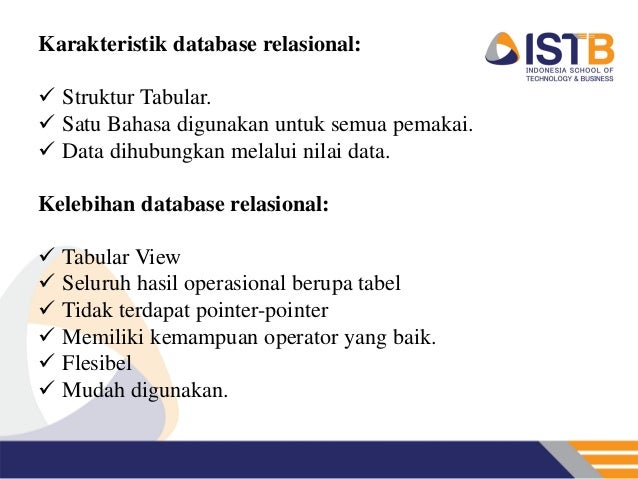 Karakteristik database relasional:

ISTB
INDONESIA SCHOOL OF TECHNOLOGY & BUSINESS

✓ Struktur Tabular.
✓ Satu Bahasa digunakan untuk semua pemakai.
✓ Data dihubungkan melalui nilai data.

Kelebihan database relasional:

✓ Tabular View
✓ Seluruh hasil operasional berupa tabel
✓ Tidak terdapat pointer-pointer
✓ Memiliki kemampuan operator yang baik.
✓ Flesibel
✓ Mudah digunakan.